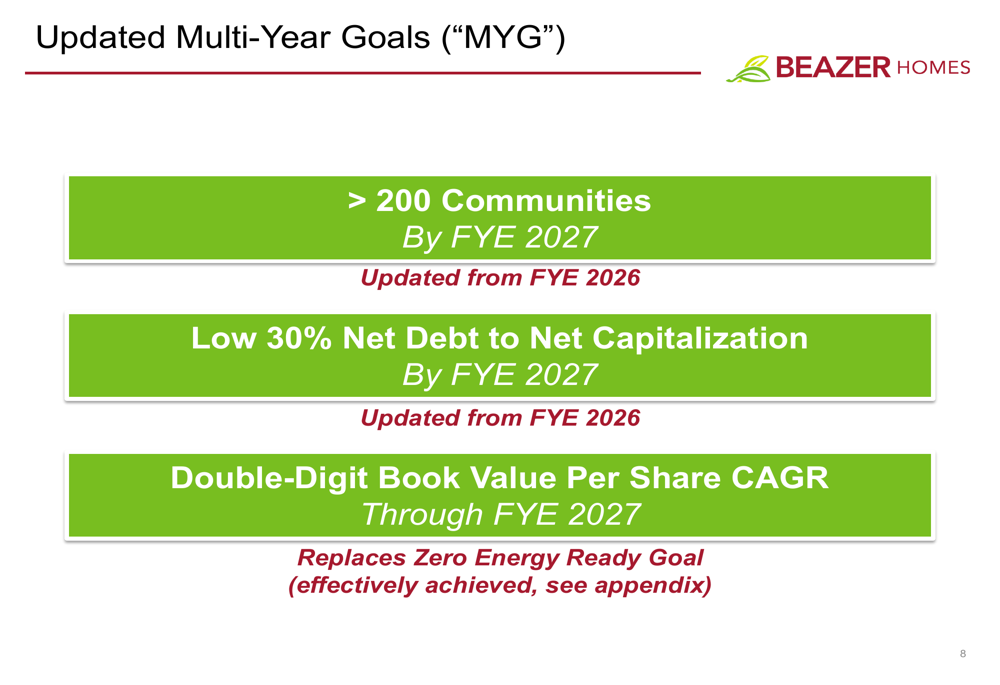 Updated Multi-Year Goals (“MYG”)

BEAZER HOMES

> 200 Communities
By FYE 2027

Updated from FYE 2026

Low 30% Net Debt to Net Capitalization
By FYE 2027

Updated from FYE 2026

Double-Digit Book Value Per Share CAGR
Through FYE 2027

Replaces Zero Energy Ready Goal
(effectively achieved, see appendix)

8